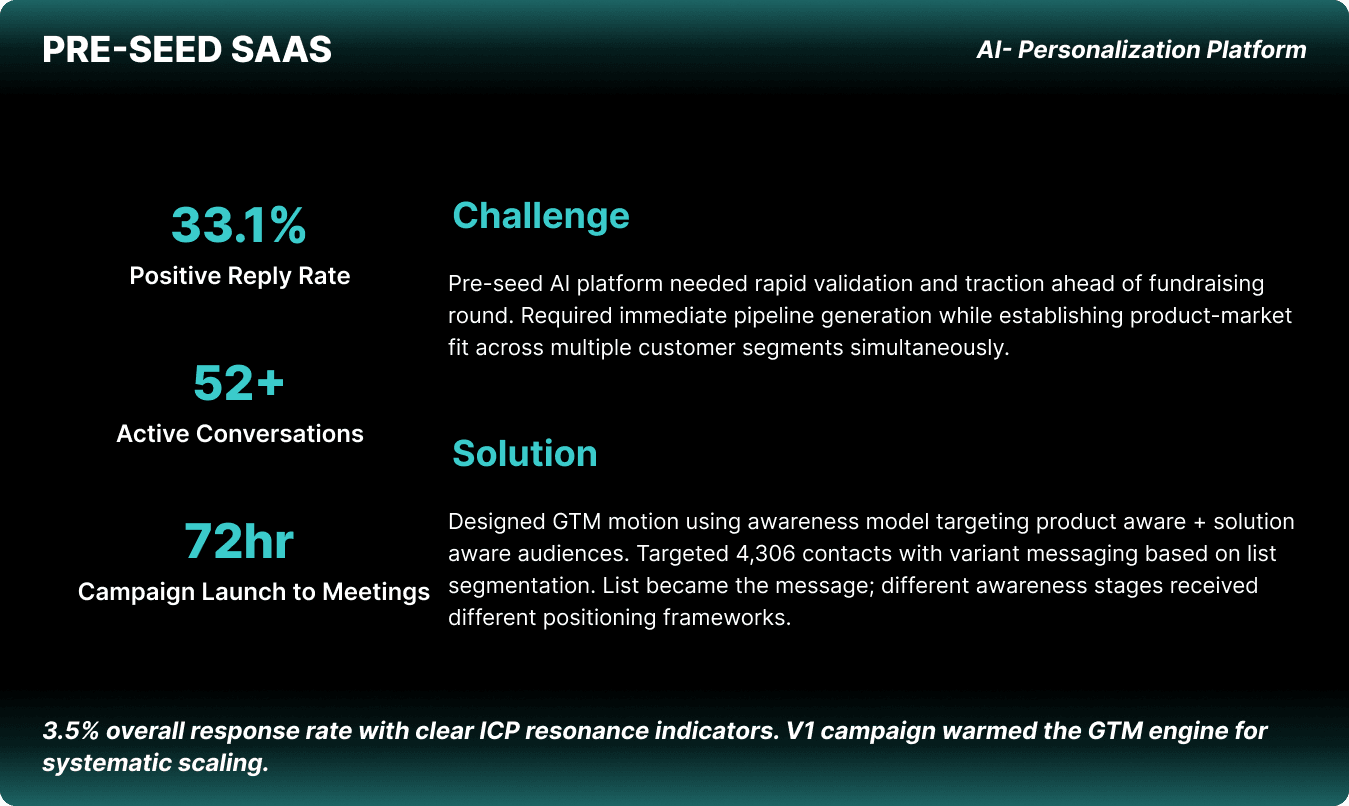 PRE-SEED SAAS

AI- Personalization Platform

33.1%
Positive Reply Rate

52+
Active Conversations

72hr
Campaign Launch to Meetings

Challenge

Pre-seed AI platform needed rapid validation and traction ahead of fundraising round. Required immediate pipeline generation while establishing product-market fit across multiple customer segments simultaneously.

Solution

Designed GTM motion using awareness model targeting product aware + solution aware audiences. Targeted 4,306 contacts with variant messaging based on list segmentation. List became the message; different awareness stages received different positioning frameworks.

3.5% overall response rate with clear ICP resonance indicators. V1 campaign warmed the GTM engine for systematic scaling.